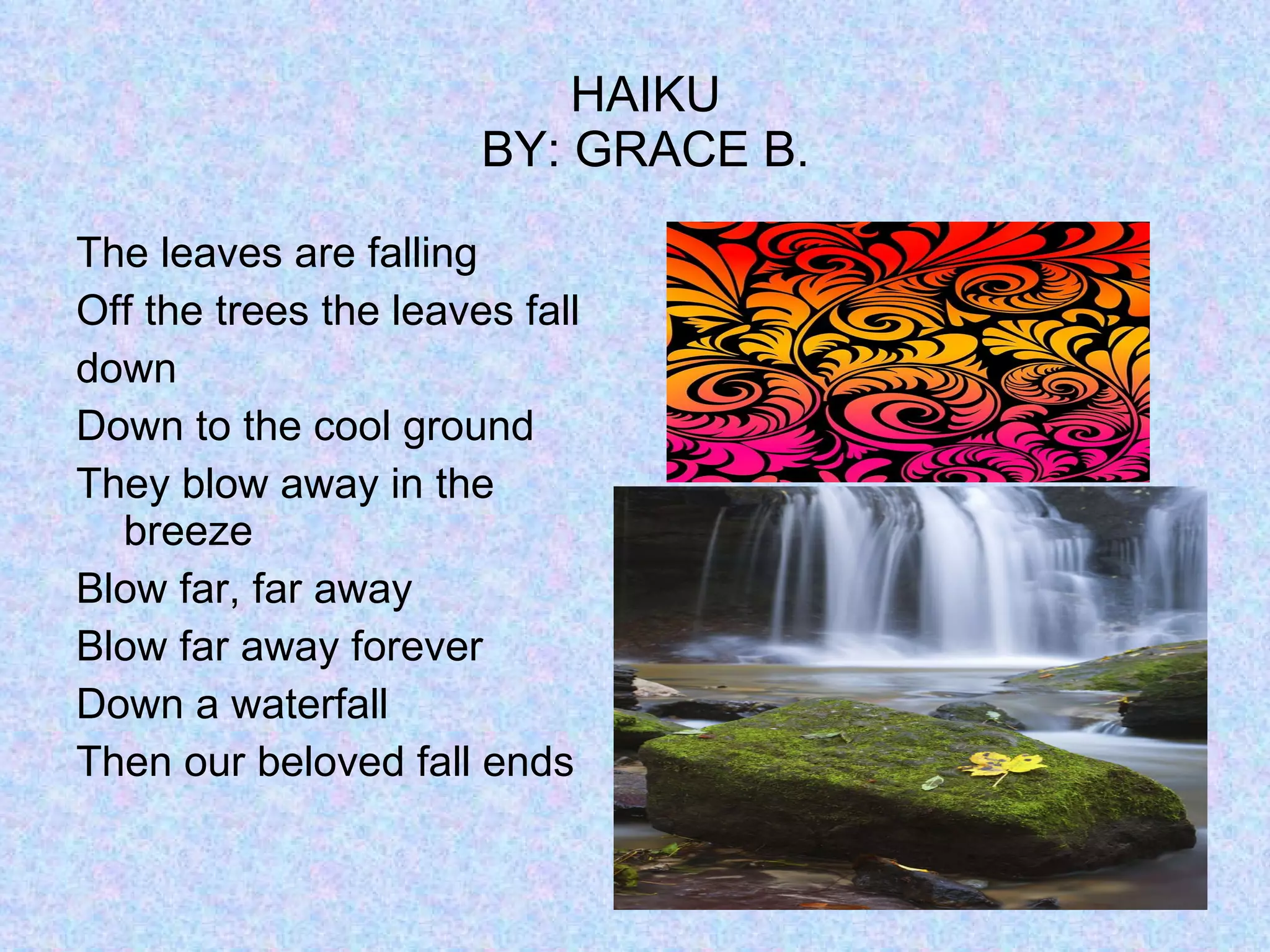 HAIKU
BY: GRACE B.

The leaves are falling
Off the trees the leaves fall
down
Down to the cool ground
They blow away in the breeze
Blow far, far away
Blow far away forever
Down a waterfall
Then our beloved fall ends